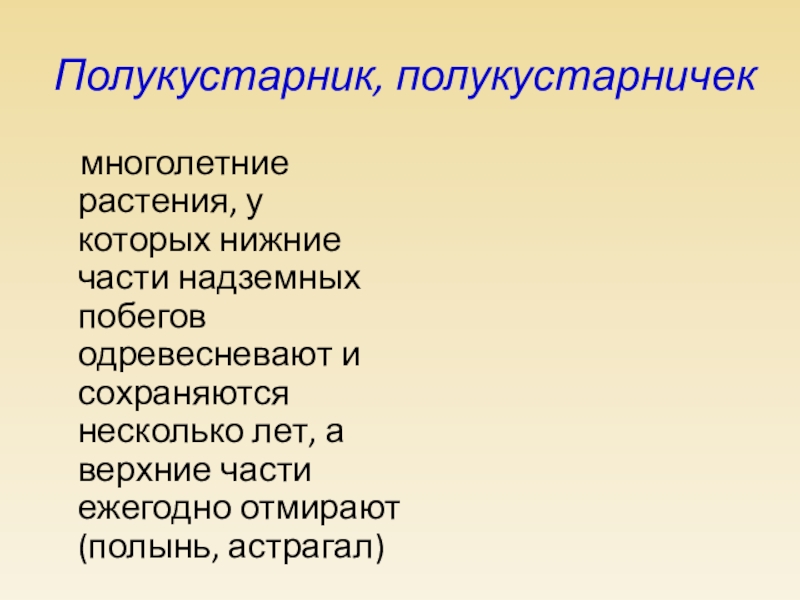 Полукустарник, полукустарничек

многолетние растения, у которых нижние части надземных побегов одревесневают и сохраняются несколько лет, а верхние части ежегодно отмирают (полынь, астрагал)